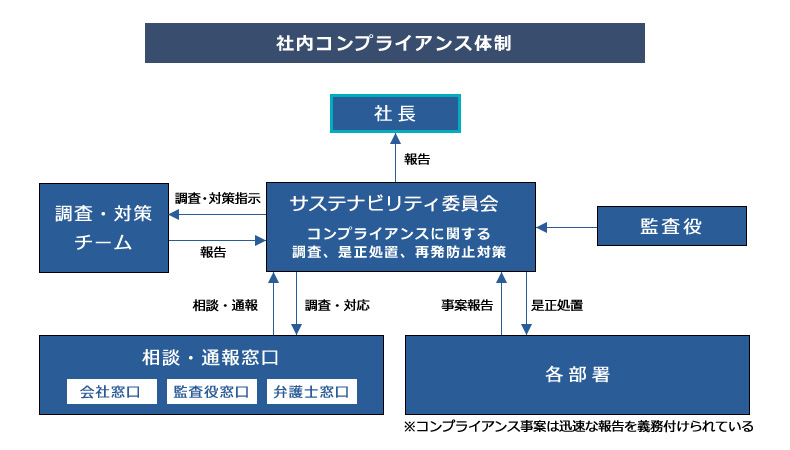 社内コンプライアンス体制

社長

報告

調査・対策チーム

調査・対策指示

報告

サステナビリティ委員会

コンプライアンスに関する調査、是正処置、再発防止対策

監査役

相談・通報

調査・対応

事案報告

是正処置

相談・通報窓口

会社窓口

監査役窓口

弁護士窓口

各部署

※コンプライアンス事案は迅速な報告を義務付けられている